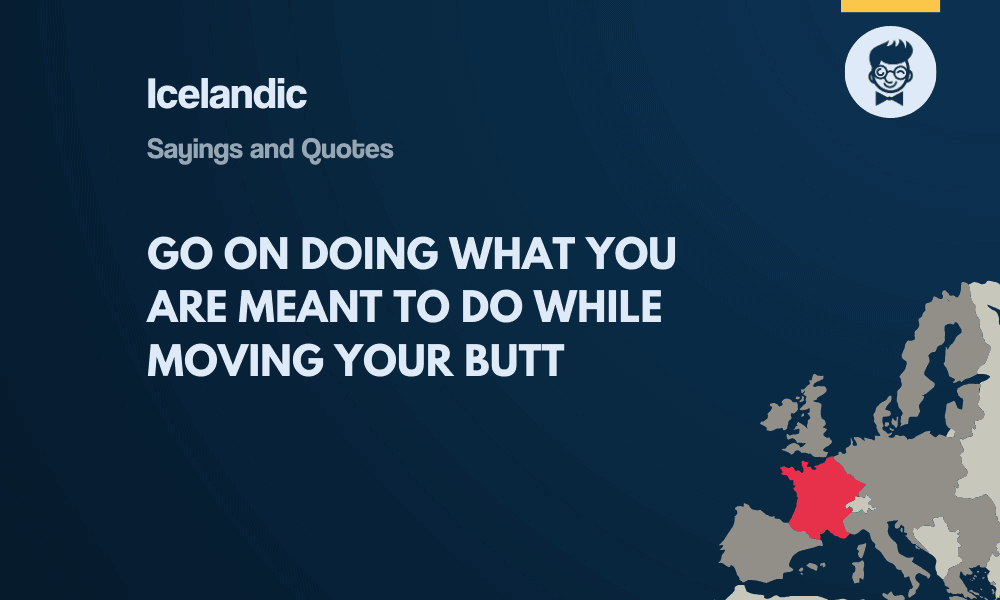 Icelandic

Sayings and Quotes

GO ON DOING WHAT YOU ARE MEANT TO DO WHILE MOVING YOUR BUTT